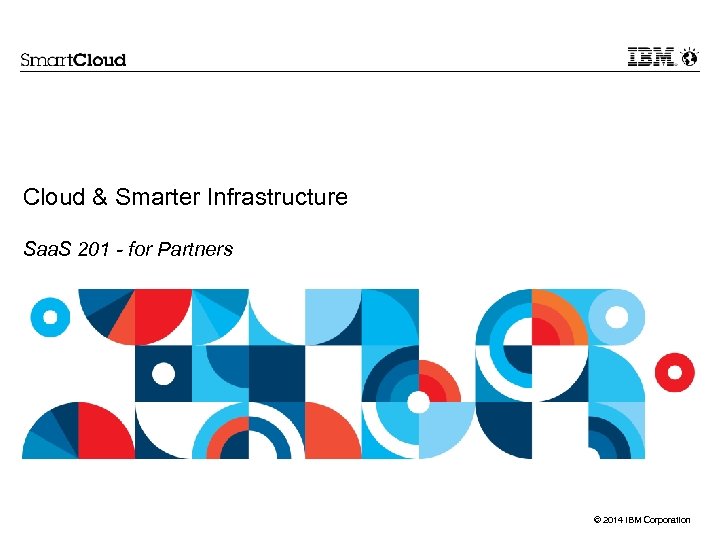 SmartCloud

IBM

Cloud & Smarter Infrastructure

SaaS 201 - for Partners

© 2014 IBM Corporation